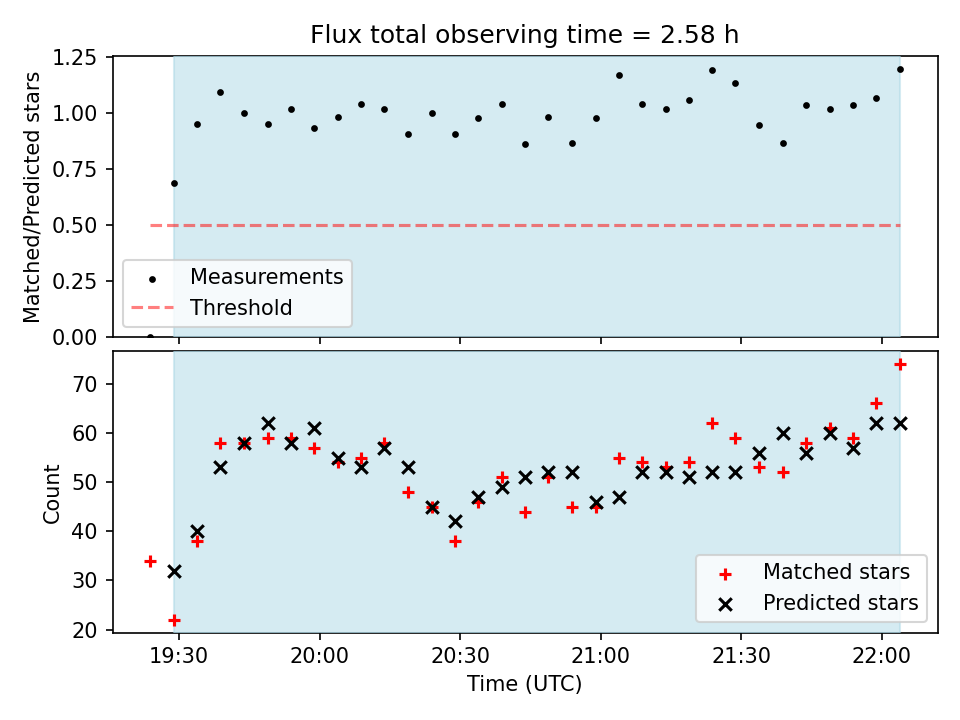 Flux total observing time = 2.58 h

Matched/Predicted stars

1.25
1.00
0.75
0.50
0.25
0.00

Measurements
Threshold

Count

70
60
50
40
30
20

Matched stars
Predicted stars

19:30
20:00
20:30
21:00
21:30
22:00

Time (UTC)